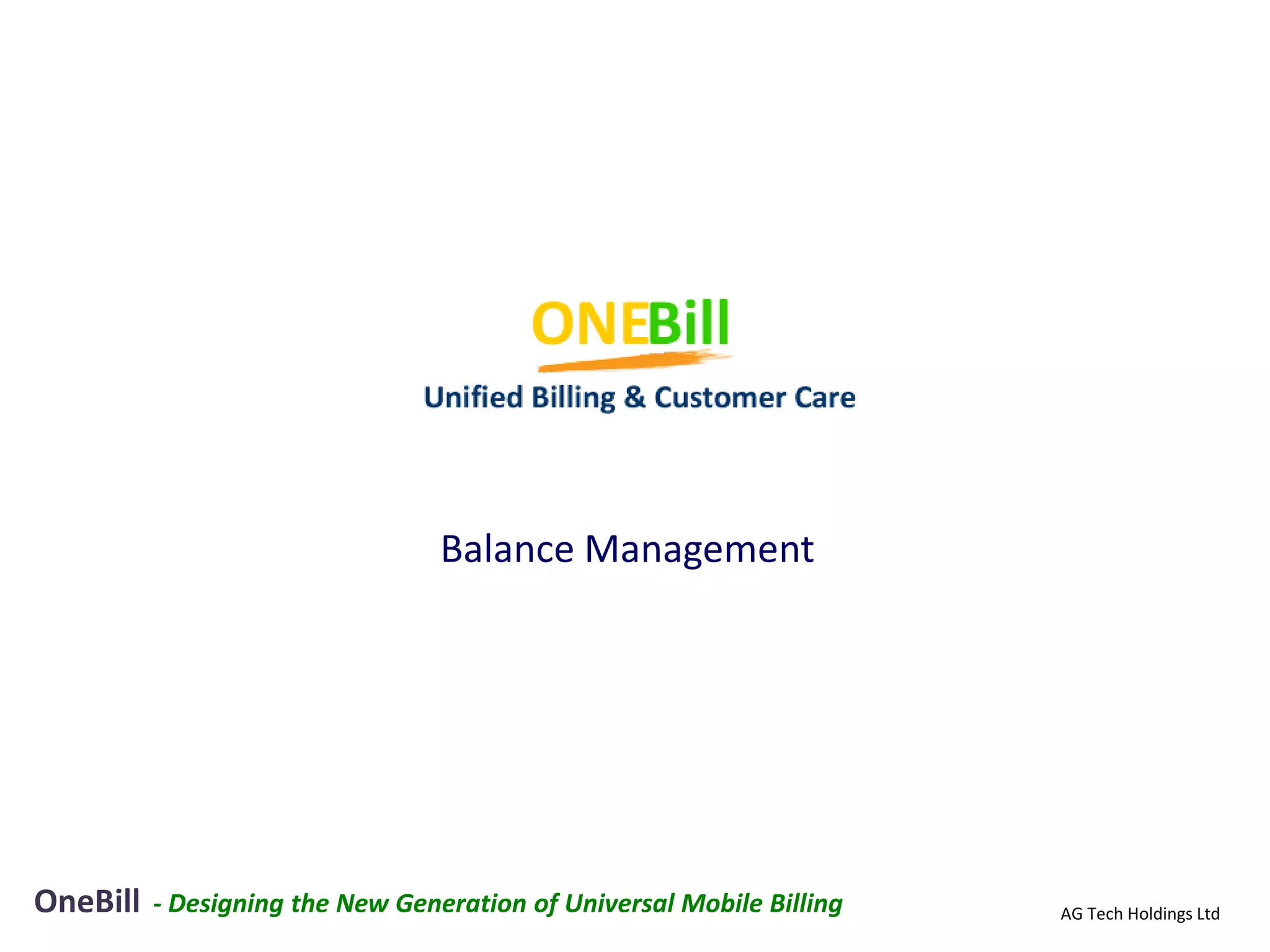 ONEBill

Unified Billing & Customer Care

Balance Management

OneBill - Designing the New Generation of Universal Mobile Billing

AG Tech Holdings Ltd